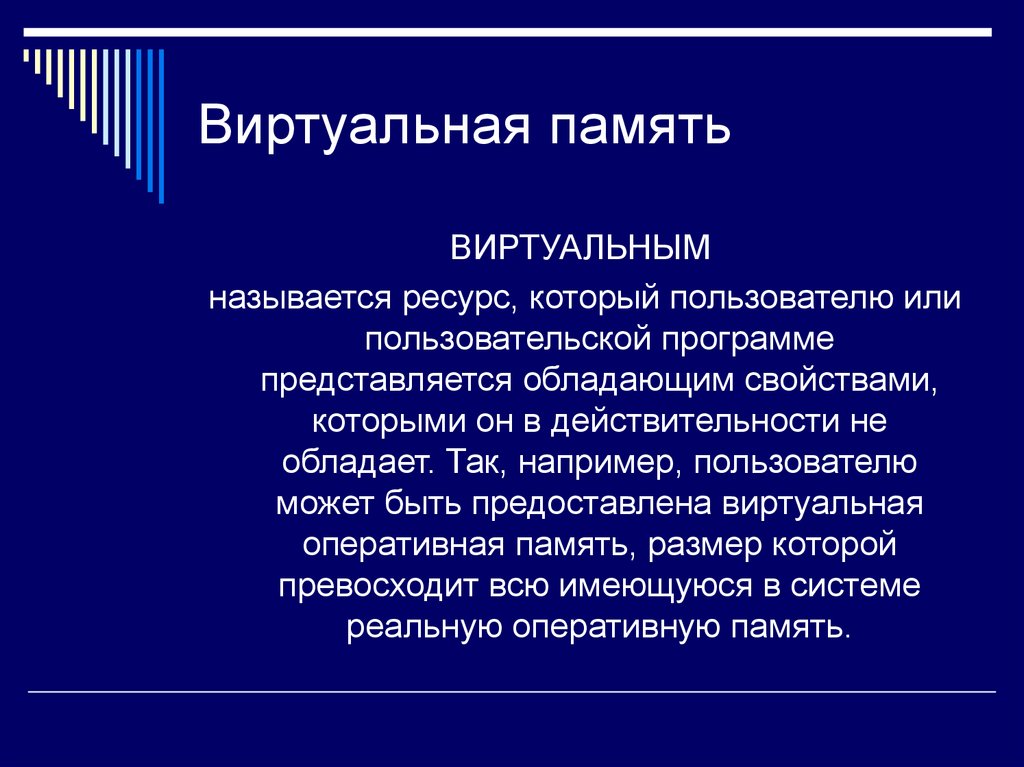 Виртуальная память

ВИРТУАЛЬНЫМ

называется ресурс, который пользователю или пользовательской программе представляется обладающим свойствами, которыми он в действительности не обладает. Так, например, пользователю может быть предоставлена виртуальная оперативная память, размер которой превосходит всю имеющуюся в системе реальную оперативную память.